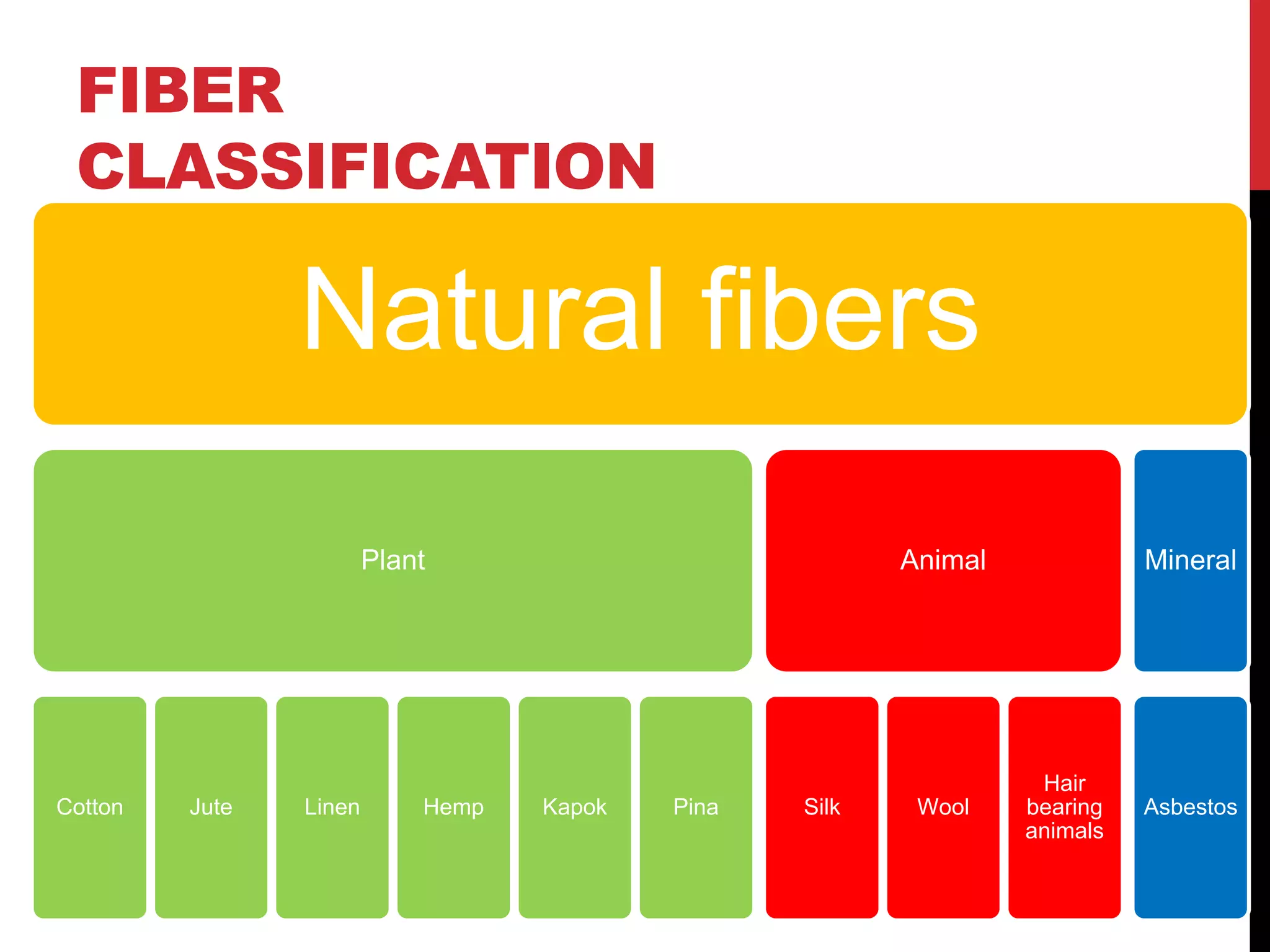 FIBER CLASSIFICATION

Natural fibers

Plant

Animal

Mineral

Cotton

Jute

Linen

Hemp

Kapok

Pina

Silk

Wool

Hair bearing animals

Asbestos